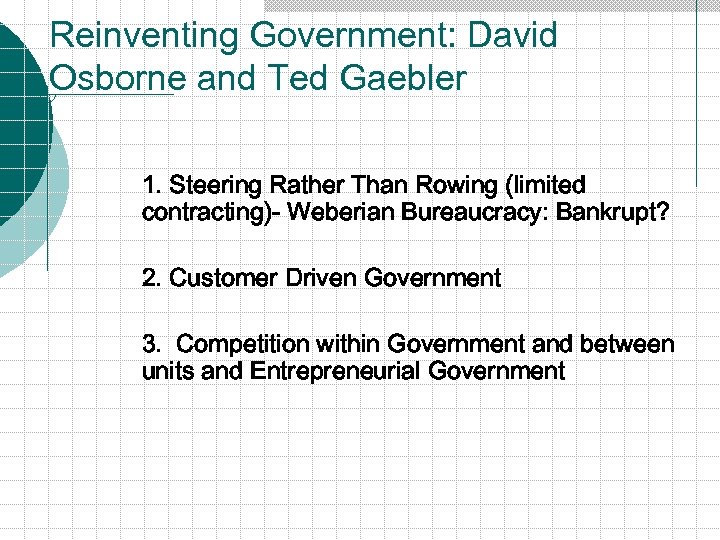 Reinventing Government: David Osborne and Ted Gaebler

1. Steering Rather Than Rowing (limited contracting)- Weberian Bureaucracy: Bankrupt?

2. Customer Driven Government

3. Competition within Government and between units and Entrepreneurial Government